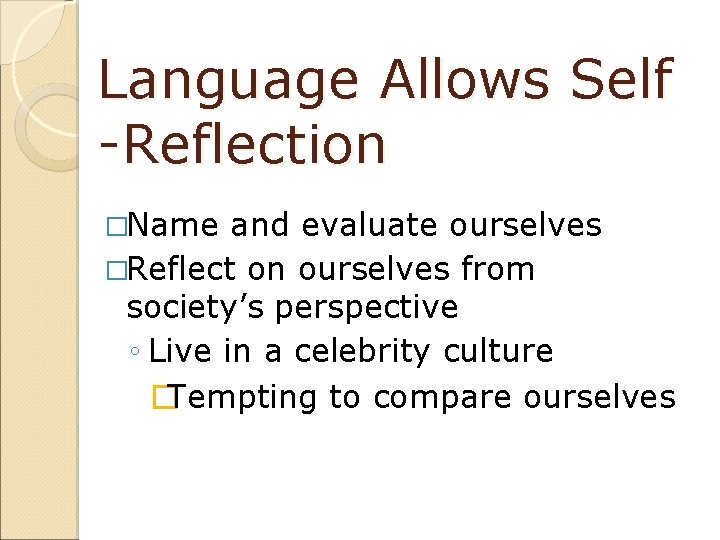 Language Allows Self -Reflection

□Name and evaluate ourselves

□Reflect on ourselves from society’s perspective

◦ Live in a celebrity culture

□Tempting to compare ourselves